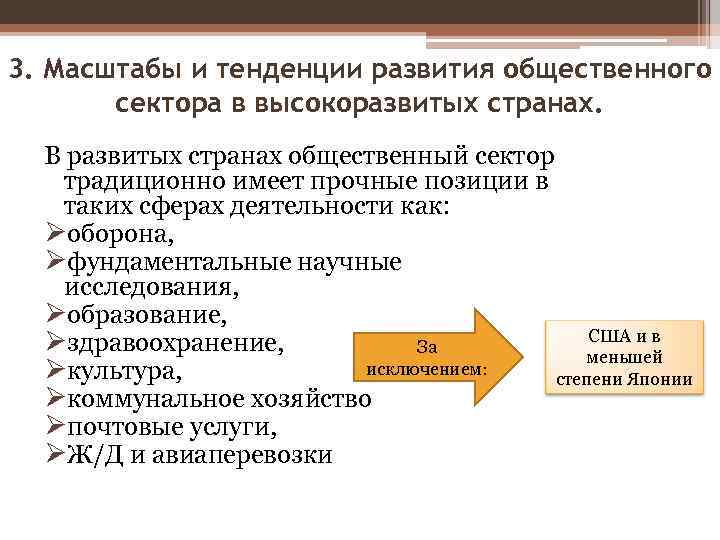 3. Масштабы и тенденции развития общественного сектора в высокоразвитых странах.

В развитых странах общественный сектор традиционно имеет прочные позиции в таких сферах деятельности как:
➢оборона,
➢фундаментальные научные исследования,
➢образование,
➢здравоохранение,
➢культура,
➢коммунальное хозяйство
➢почтовые услуги,
➢Ж/Д и авиаперевозки

За исключением:

США и в меньшей степени Японии